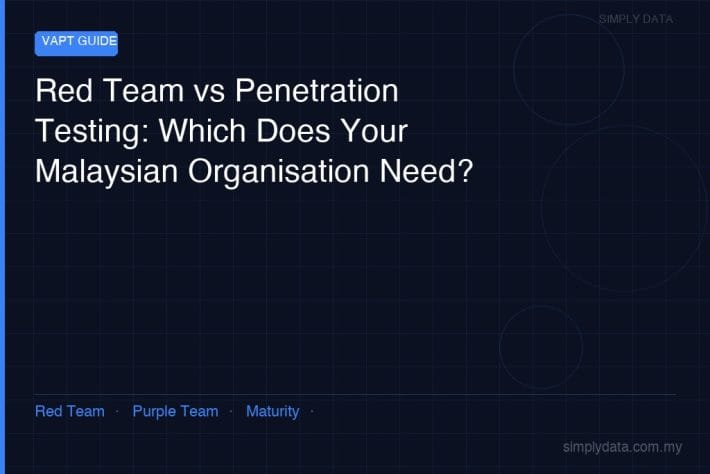 SIMPLY DATA

VAPT GUIDE

Red Team vs Penetration Testing: Which Does Your Malaysian Organisation Need?

Red Team · Purple Team · Maturity ·

simplydata.com.my